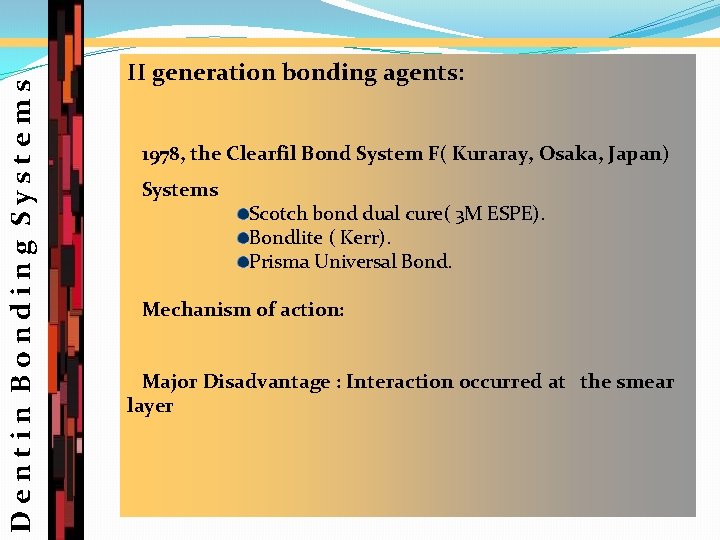 Dentin Bonding Systems

II generation bonding agents:

1978, the Clearfil Bond System F( Kuraray, Osaka, Japan)

Systems

Scotch bond dual cure( 3M ESPE).
Bondlite ( Kerr).
Prisma Universal Bond.

Mechanism of action:

Major Disadvantage : Interaction occurred at the smear layer